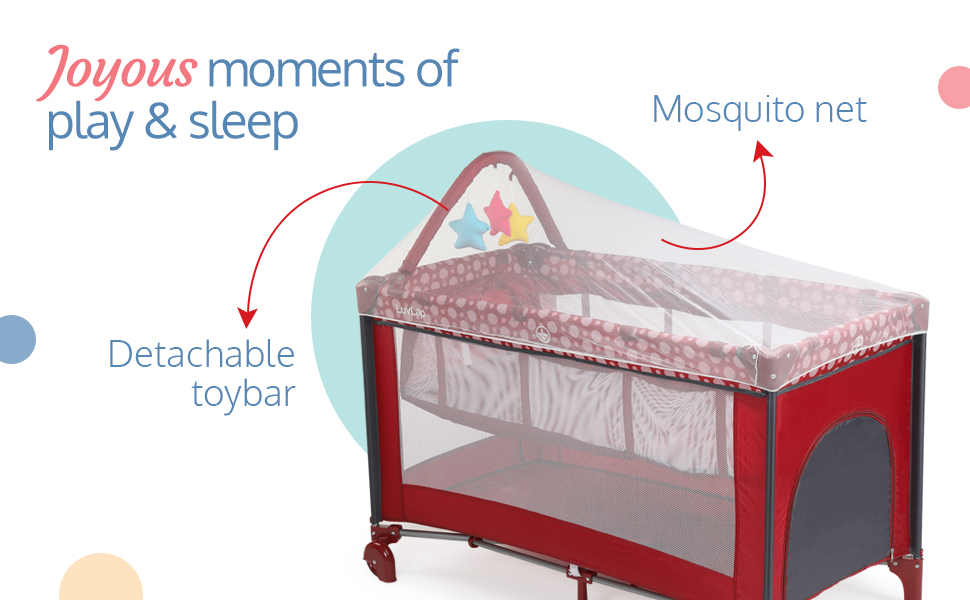 Joyous moments of play & sleep

Mosquito net

Detachable toybar

LuvLap